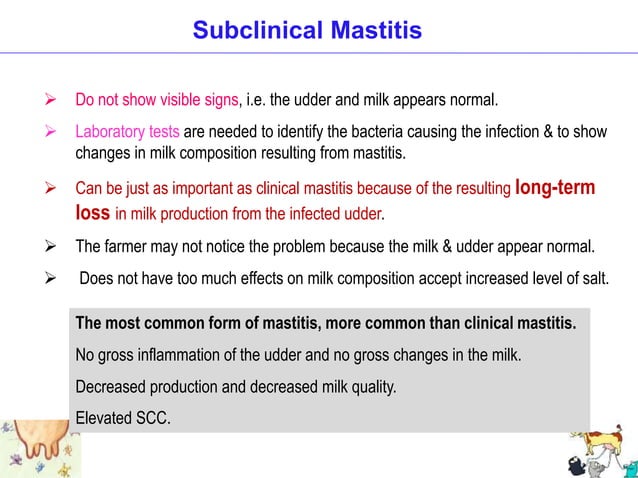 Subclinical Mastitis

➢ Do not show visible signs, i.e. the udder and milk appears normal.

➢ Laboratory tests are needed to identify the bacteria causing the infection & to show changes in milk composition resulting from mastitis.

➢ Can be just as important as clinical mastitis because of the resulting long-term loss in milk production from the infected udder.

➢ The farmer may not notice the problem because the milk & udder appear normal.

➢ Does not have too much effects on milk composition accept increased level of salt.

The most common form of mastitis, more common than clinical mastitis.

No gross inflammation of the udder and no gross changes in the milk.

Decreased production and decreased milk quality.

Elevated SCC.